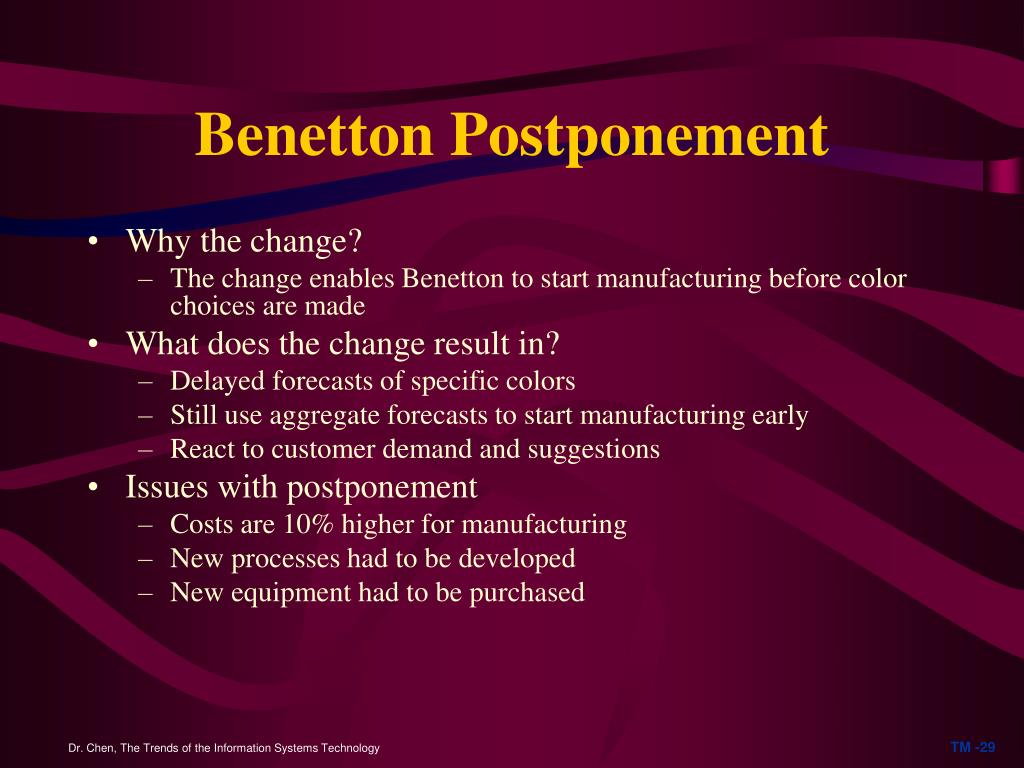 Benetton Postponement

• Why the change?
– The change enables Benetton to start manufacturing before color choices are made
• What does the change result in?
– Delayed forecasts of specific colors
– Still use aggregate forecasts to start manufacturing early
– React to customer demand and suggestions
• Issues with postponement
– Costs are 10% higher for manufacturing
– New processes had to be developed
– New equipment had to be purchased

Dr. Chen, The Trends of the Information Systems Technology

TM -29